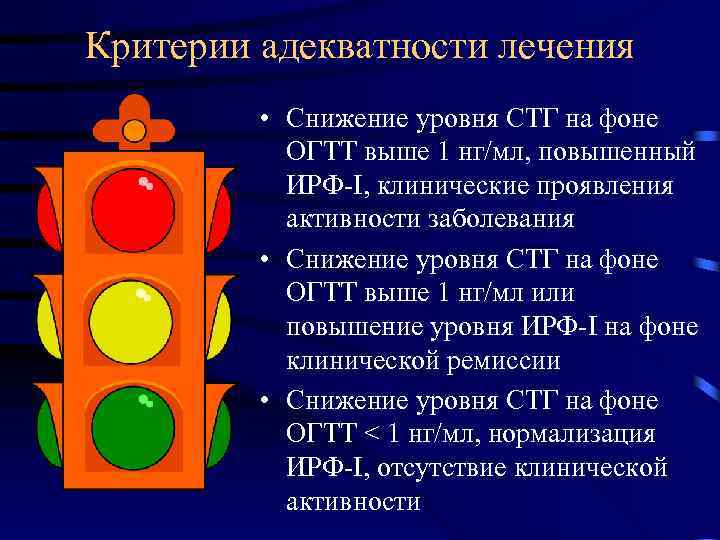 Критерии адекватности лечения

• Снижение уровня СТГ на фоне ОГТТ выше 1 нг/мл, повышенный ИРФ-I, клинические проявления активности заболевания

• Снижение уровня СТГ на фоне ОГТТ выше 1 нг/мл или повышение уровня ИРФ-I на фоне клинической ремиссии

• Снижение уровня СТГ на фоне ОГТТ < 1 нг/мл, нормализация ИРФ-I, отсутствие клинической активности